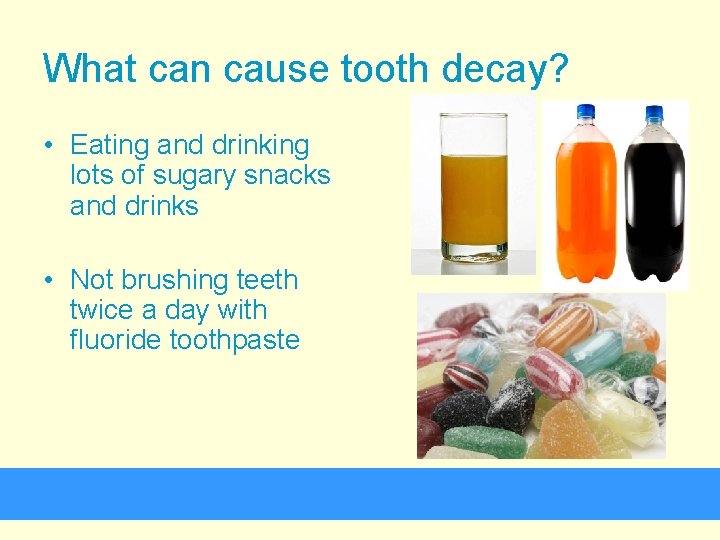 What can cause tooth decay?

• Eating and drinking lots of sugary snacks and drinks

• Not brushing teeth twice a day with fluoride toothpaste